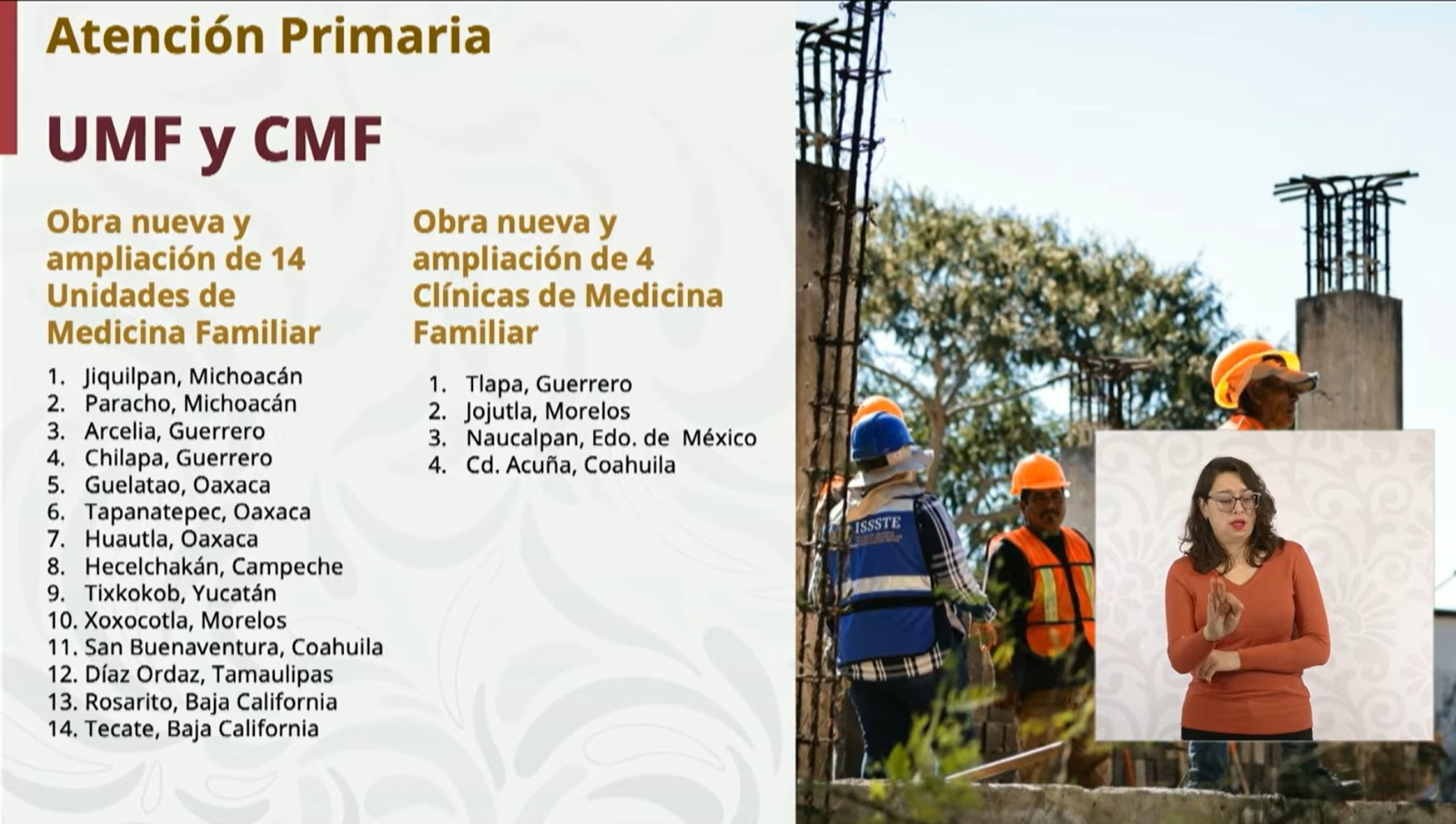 Atención Primaria

UMF y CMF

Obra nueva y ampliación de 14 Unidades de Medicina Familiar

1. Jiquilpan, Michoacán
2. Paracho, Michoacán
3. Arcelia, Guerrero
4. Chilapa, Guerrero
5. Guelatao, Oaxaca
6. Tapanatepec, Oaxaca
7. Huautla, Oaxaca
8. Hecelchakán, Campeche
9. Tixkokob, Yucatán
10. Xoxocotla, Morelos
11. San Buenaventura, Coahuila
12. Díaz Ordaz, Tamaulipas
13. Rosarito, Baja California
14. Tecate, Baja California

Obra nueva y ampliación de 4 Clínicas de Medicina Familiar

1. Tlapa, Guerrero
2. Jojutla, Morelos
3. Naucalpan, Edo. de México
4. Cd. Acuña, Coahuila

ISSSTE